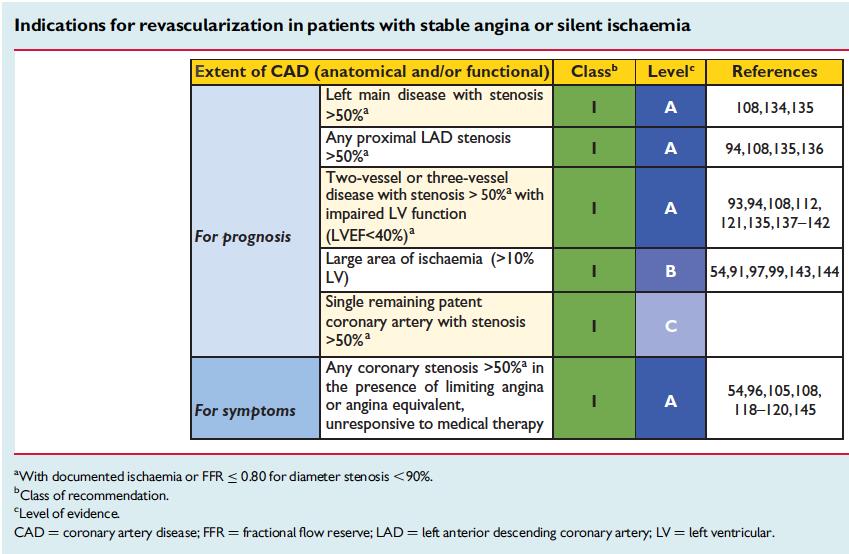 Indications for revascularization in patients with stable angina or silent ischaemia

| Extent of CAD (anatomical and/or functional) | | Class$^b$ | Level$^c$ | References |
|---|---|---|---|---|
| For prognosis | Left main disease with stenosis >50%$^a$ | I | A | 108,134,135 |
| | Any proximal LAD stenosis >50%$^a$ | I | A | 94,108,135,136 |
| | Two-vessel or three-vessel disease with stenosis > 50%$^a$ with impaired LV function (LVEF<40%)$^a$ | I | A | 93,94,108,112, 121,135,137–142 |
| | Large area of ischaemia (>10% LV) | I | B | 54,91,97,99,143,144 |
| | Single remaining patent coronary artery with stenosis >50%$^a$ | I | C | |
| For symptoms | Any coronary stenosis >50%$^a$ in the presence of limiting angina or angina equivalent, unresponsive to medical therapy | I | A | 54,96,105,108, 118–120,145 |

$^a$With documented ischaemia or FFR $\leq$ 0.80 for diameter stenosis <90%.
$^b$Class of recommendation.
$^c$Level of evidence.
CAD = coronary artery disease; FFR = fractional flow reserve; LAD = left anterior descending coronary artery; LV = left ventricular.